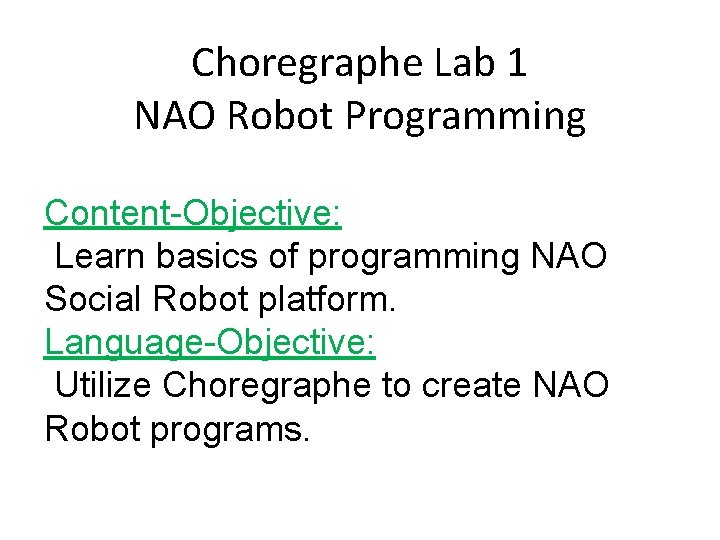 Choregraphe Lab 1
NAO Robot Programming

Content-Objective:
Learn basics of programming NAO Social Robot platform.
Language-Objective:
Utilize Choregraphe to create NAO Robot programs.